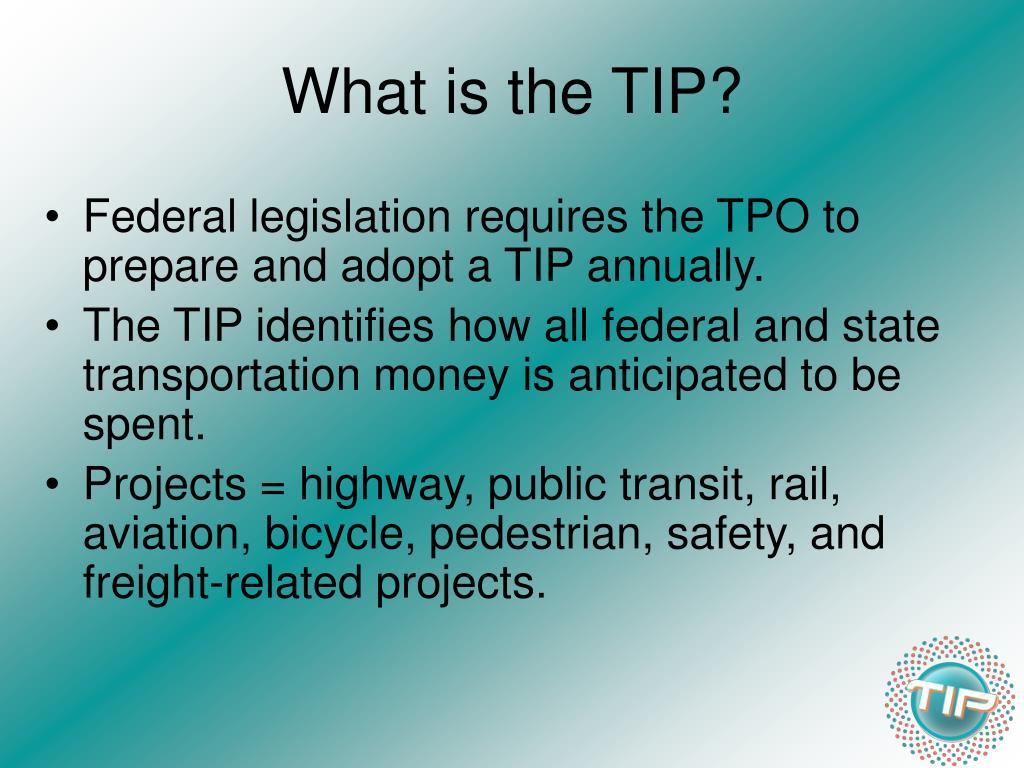 What is the TIP?

• Federal legislation requires the TPO to prepare and adopt a TIP annually.
• The TIP identifies how all federal and state transportation money is anticipated to be spent.
• Projects = highway, public transit, rail, aviation, bicycle, pedestrian, safety, and freight-related projects.

TIP